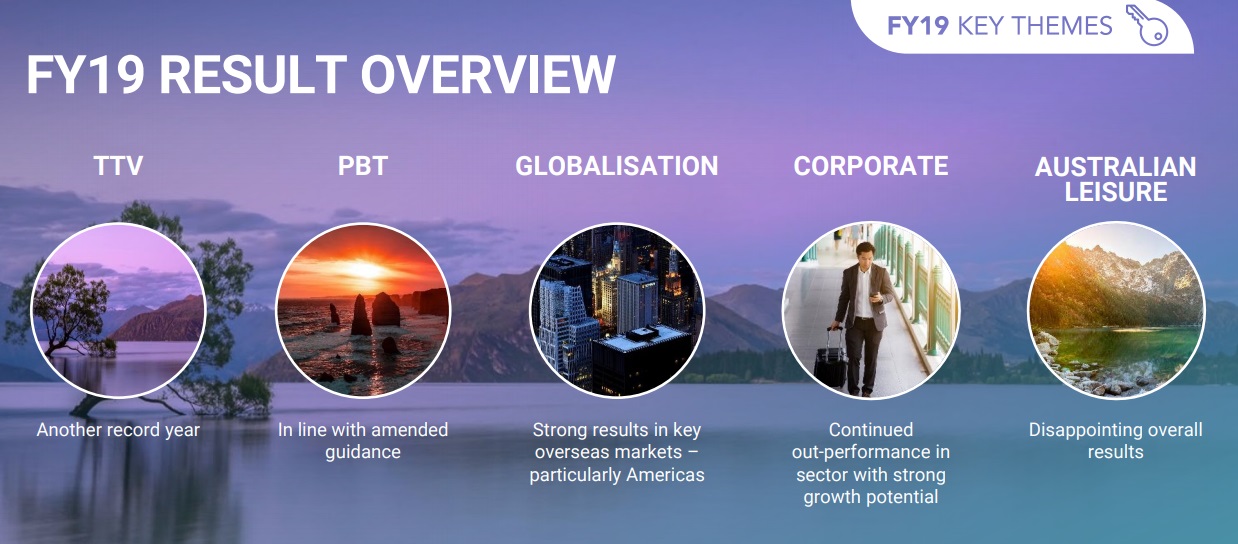 FY19 KEY THEMES

FY19 RESULT OVERVIEW

TTV

Another record year

PBT

In line with amended guidance

GLOBALISATION

Strong results in key overseas markets – particularly Americas

CORPORATE

Continued out-performance in sector with strong growth potential

AUSTRALIAN LEISURE

Disappointing overall results